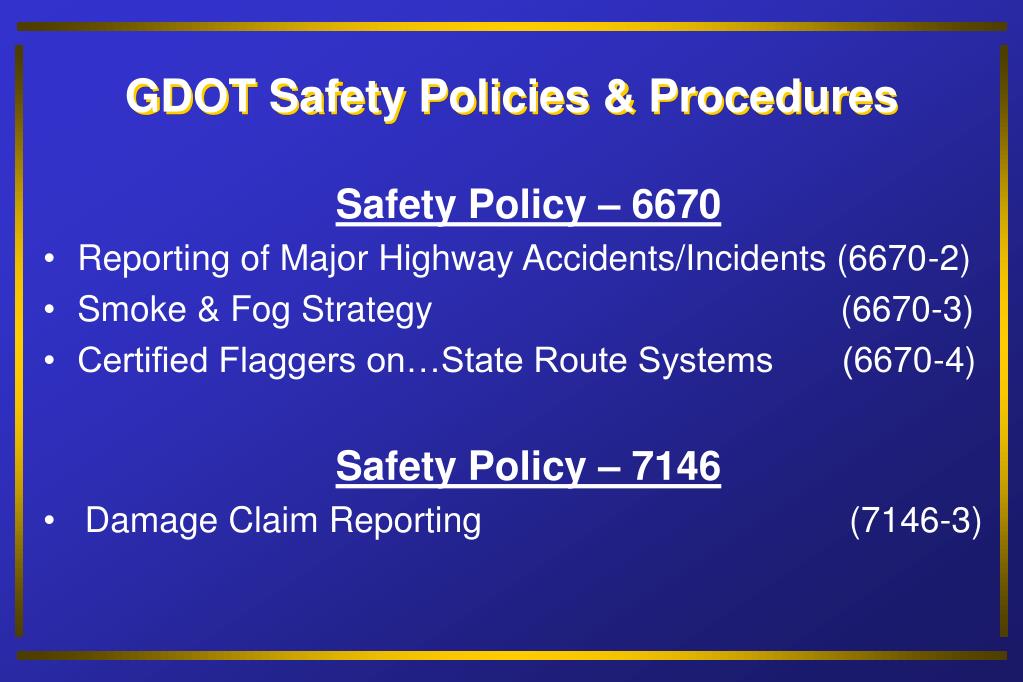 GDOT Safety Policies & Procedures

Safety Policy – 6670

• Reporting of Major Highway Accidents/Incidents (6670-2)
• Smoke & Fog Strategy (6670-3)
• Certified Flaggers on…State Route Systems (6670-4)

Safety Policy – 7146

• Damage Claim Reporting (7146-3)